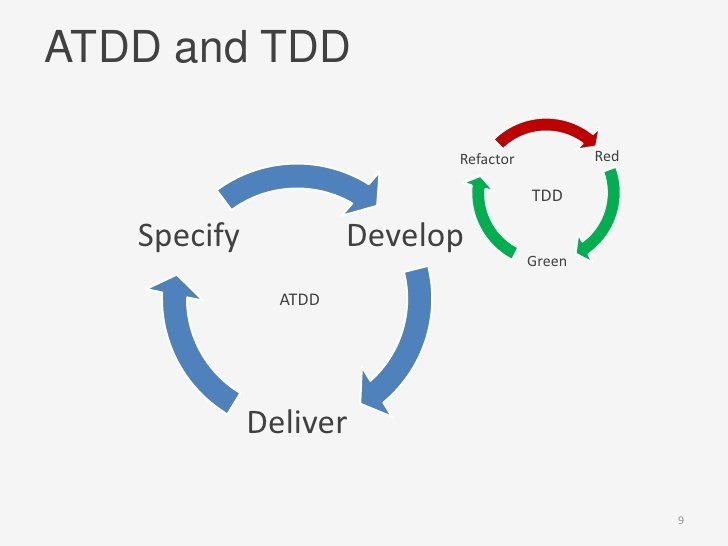 ATDD and TDD

Refactor

Red

TDD

Green

Specify

Develop

ATDD

Deliver

9